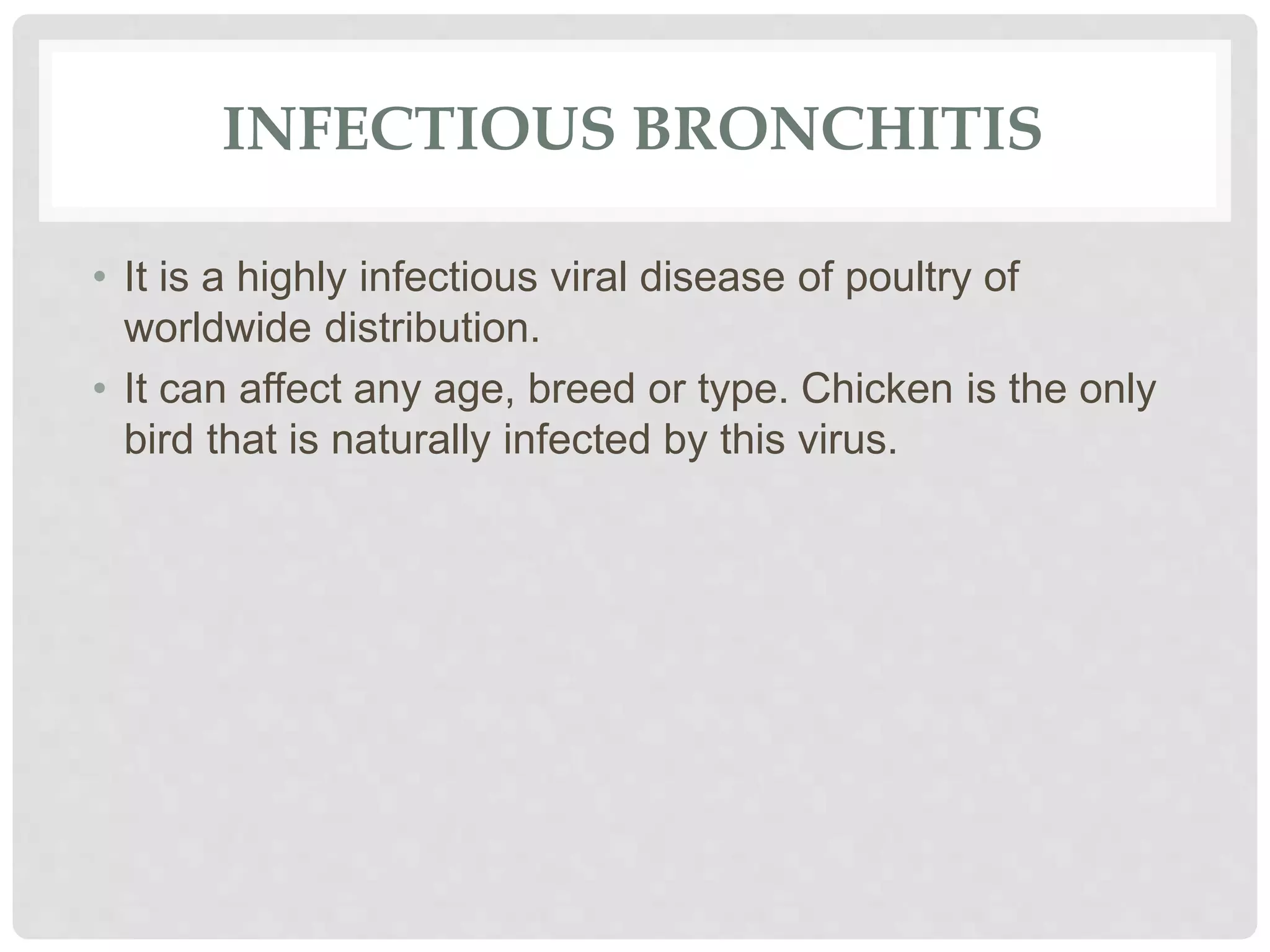 INFECTIOUS BRONCHITIS

• It is a highly infectious viral disease of poultry of worldwide distribution.
• It can affect any age, breed or type. Chicken is the only bird that is naturally infected by this virus.